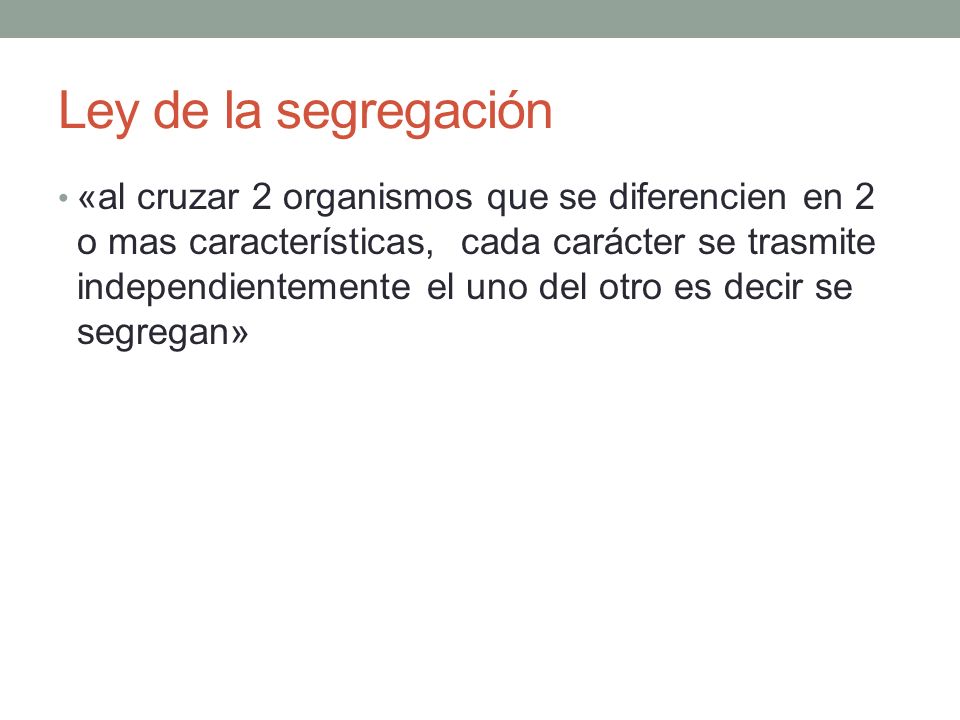 Ley de la segregación

• «al cruzar 2 organismos que se diferencien en 2 o mas características, cada carácter se trasmite independientemente el uno del otro es decir se segregan»